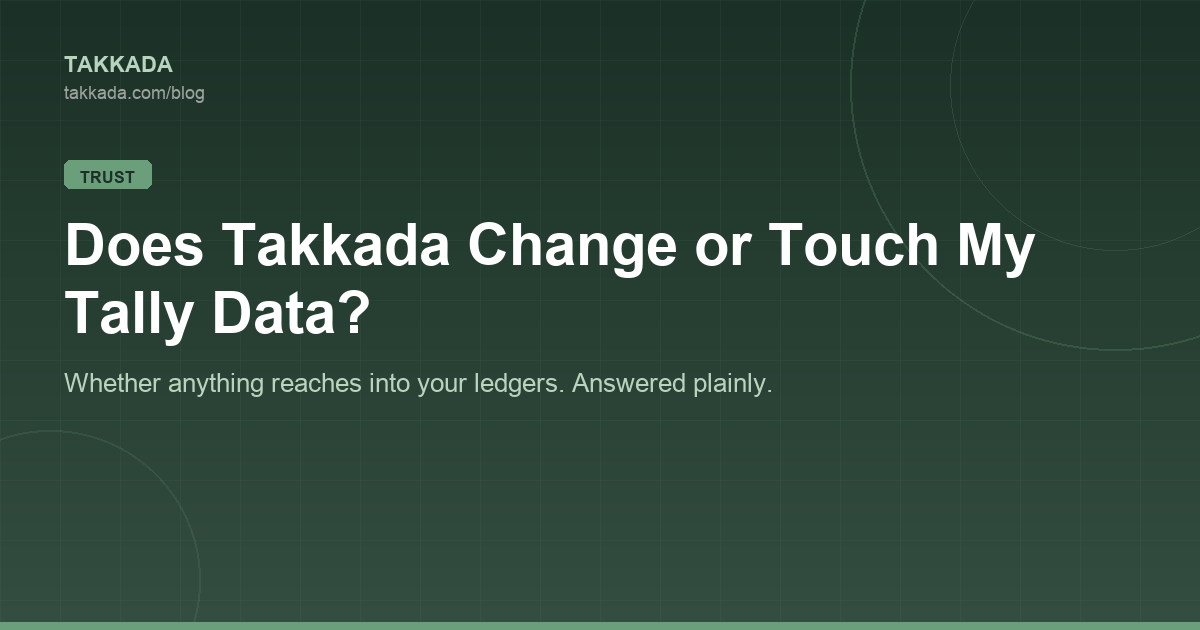 TAKKADA
takkada.com/blog

TRUST

Does Takkada Change or Touch My Tally Data?

Whether anything reaches into your ledgers. Answered plainly.